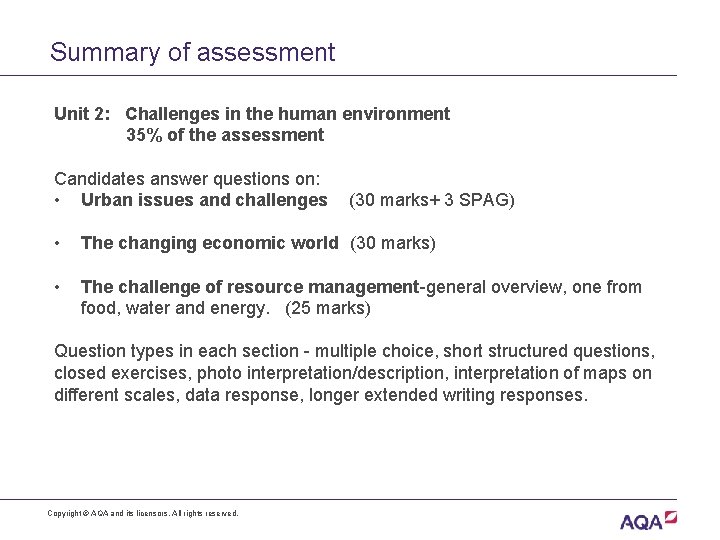 Summary of assessment

Unit 2: Challenges in the human environment
35% of the assessment

Candidates answer questions on:
• Urban issues and challenges (30 marks+ 3 SPAG)

• The changing economic world (30 marks)

• The challenge of resource management-general overview, one from food, water and energy. (25 marks)

Question types in each section - multiple choice, short structured questions, closed exercises, photo interpretation/description, interpretation of maps on different scales, data response, longer extended writing responses.

Copyright © AQA and its licensors. All rights reserved.

AQA